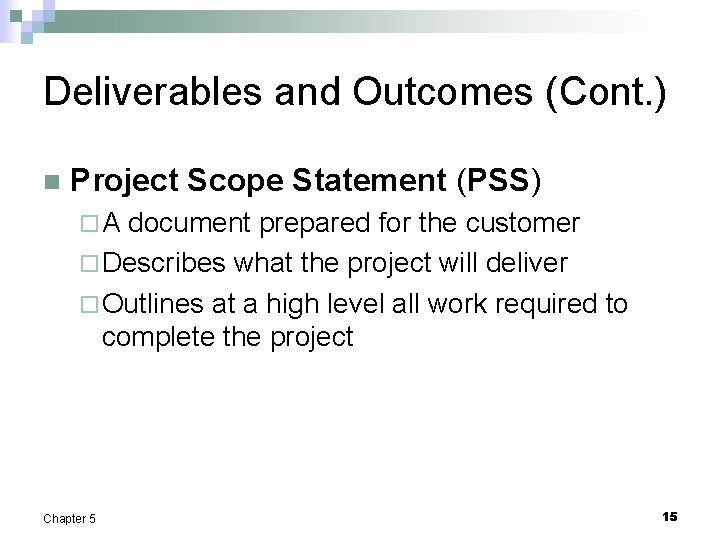 Deliverables and Outcomes (Cont.)

Project Scope Statement (PSS)

A document prepared for the customer

Describes what the project will deliver

Outlines at a high level all work required to complete the project

Chapter 5

15